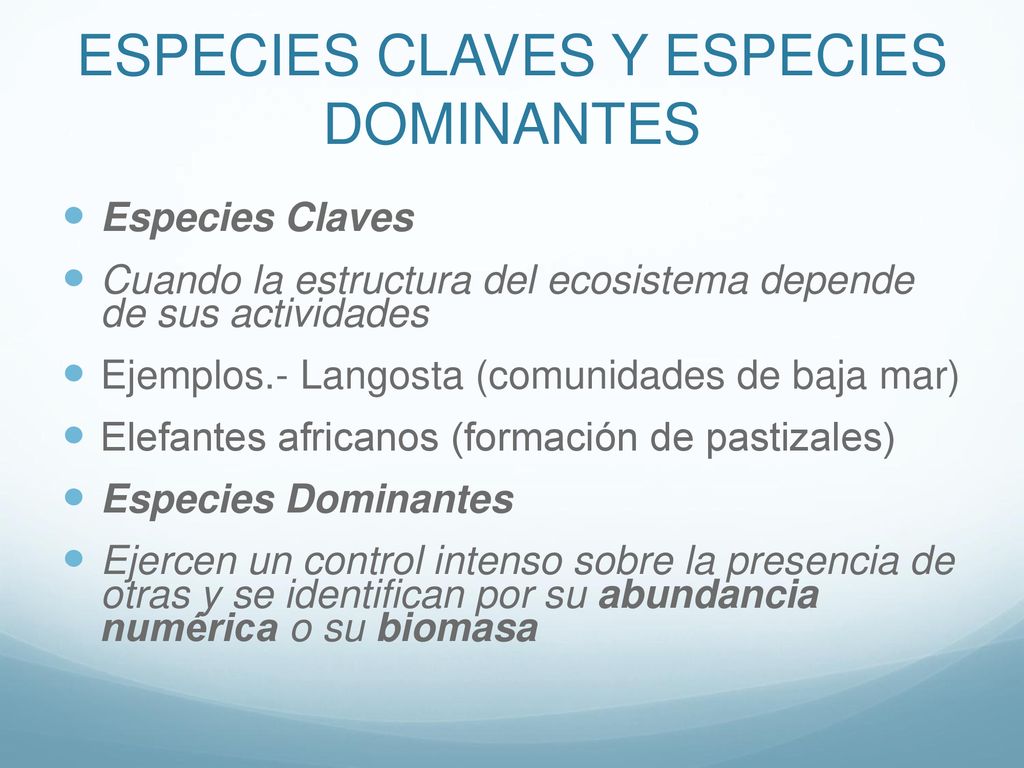 ESPECIES CLAVES Y ESPECIES DOMINANTES

Especies Claves

Cuando la estructura del ecosistema depende de sus actividades

Ejemplos.- Langosta (comunidades de baja mar)

Elefantes africanos (formación de pastizales)

Especies Dominantes

Ejercen un control intenso sobre la presencia de otras y se identifican por su abundancia numérica o su biomasa